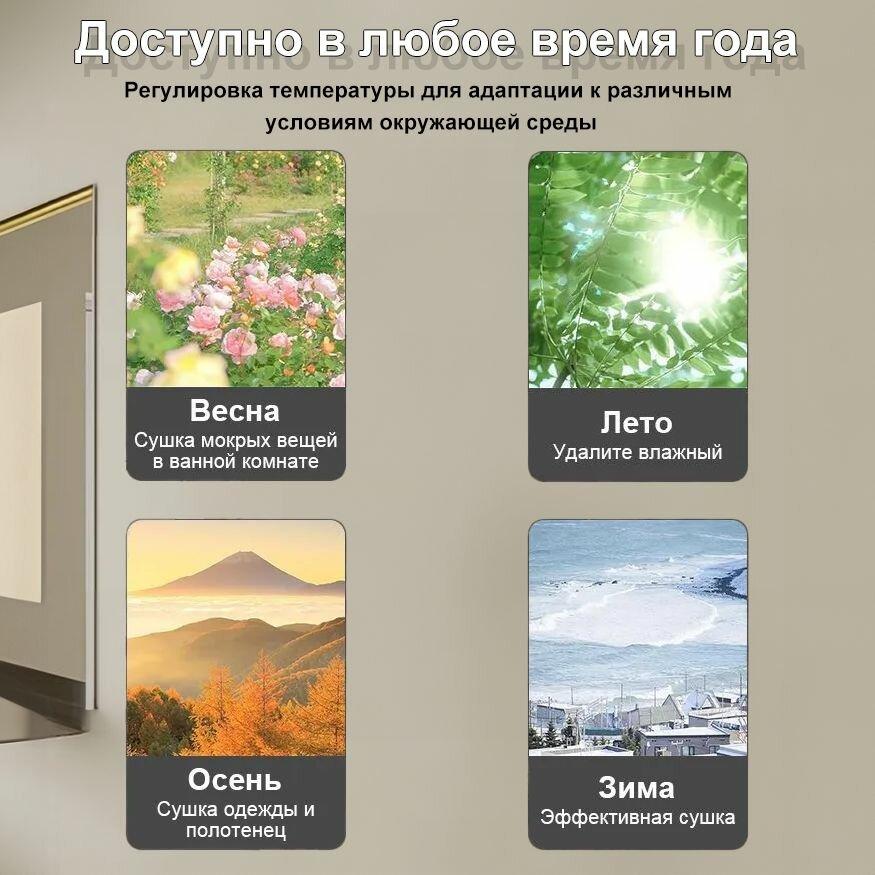 Доступно в любое время года

Регулировка температуры для адаптации к различным условиям окружающей среды

Весна
Сушка мокрых вещей в ванной комнате

Лето
Удалите влажный

Осень
Сушка одежды и полотенец

Зима
Эффективная сушка